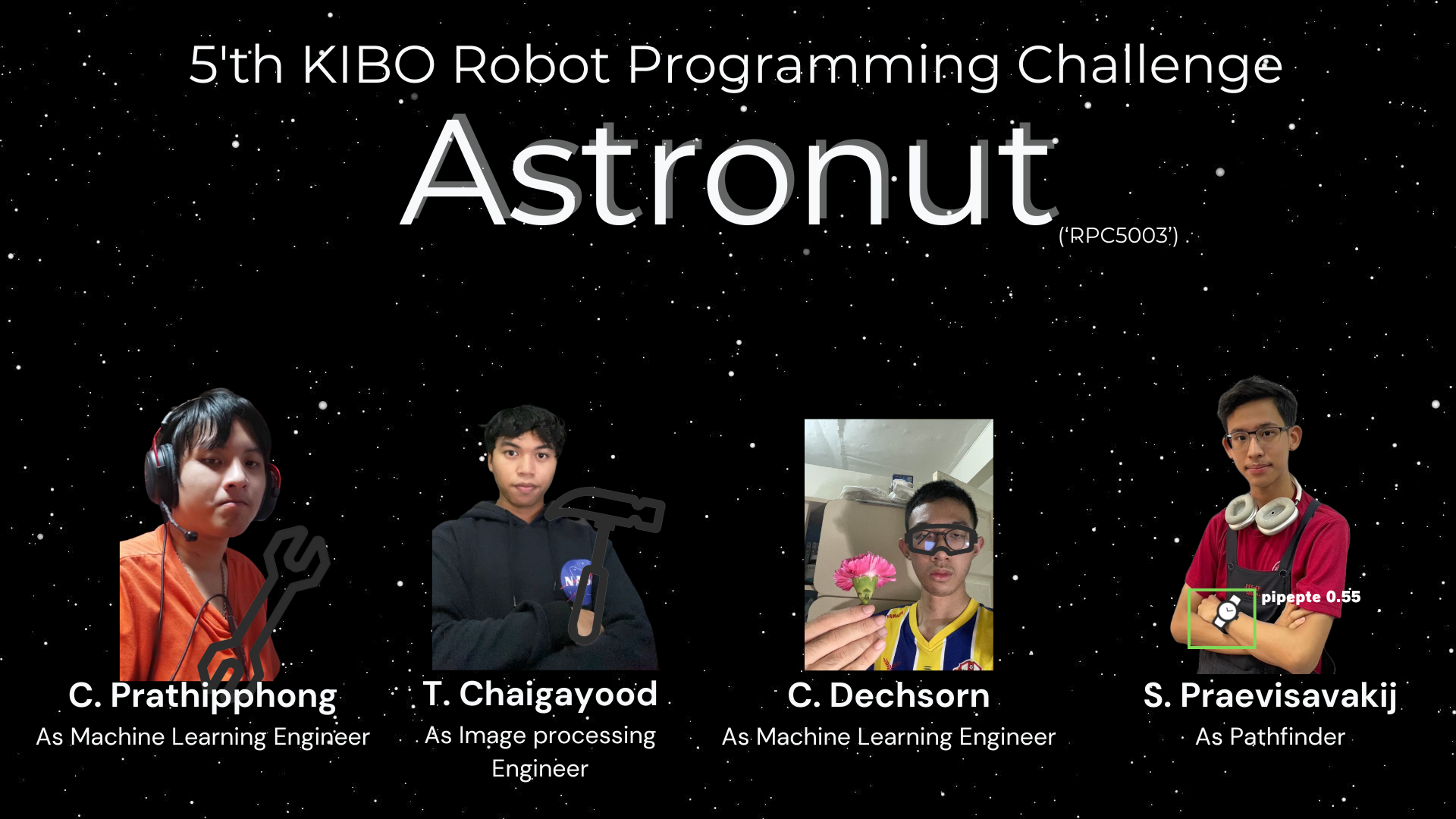 5'th KIBO Robot Programming Challenge

Astronut

('RPC5003')

C. Prathipphong
As Machine Learning Engineer

T. Chaigayood
As Image processing Engineer

C. Dechsorn
As Machine Learning Engineer

pipepte 0.55

S. Praevisavakij
As Pathfinder